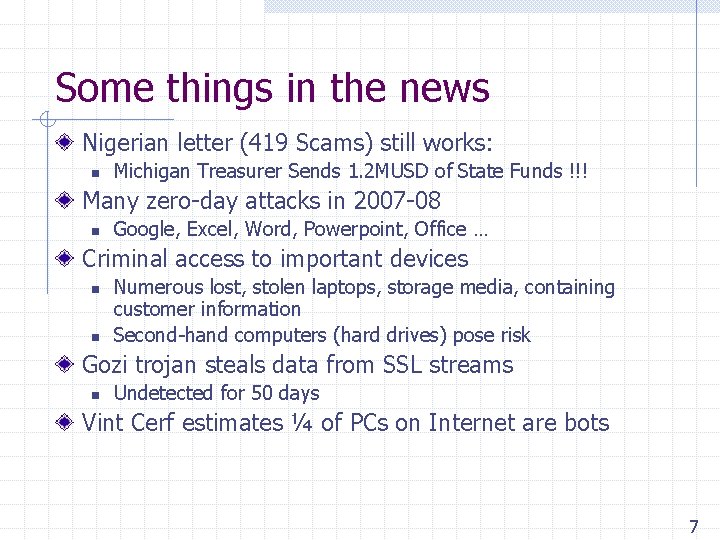 Some things in the news

Nigerian letter (419 Scams) still works:

Michigan Treasurer Sends 1.2MUSD of State Funds !!!

Many zero-day attacks in 2007-08

Google, Excel, Word, Powerpoint, Office …

Criminal access to important devices

Numerous lost, stolen laptops, storage media, containing customer information

Second-hand computers (hard drives) pose risk

Gozi trojan steals data from SSL streams

Undetected for 50 days

Vint Cerf estimates ¼ of PCs on Internet are bots

7